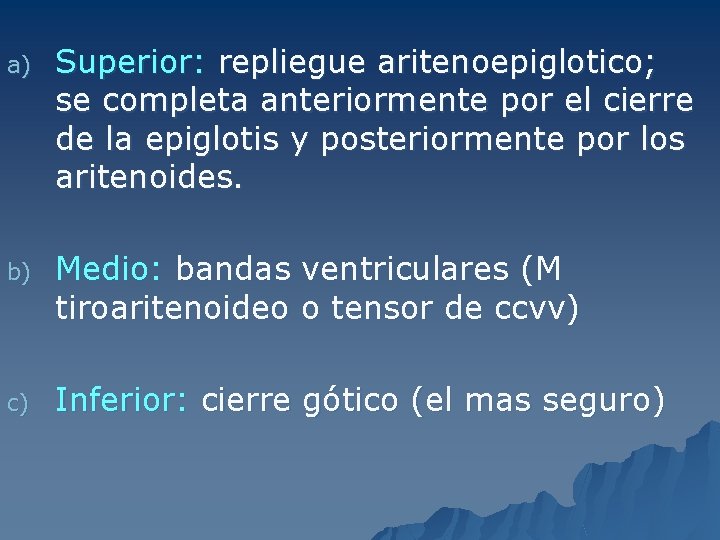 a) Superior: repliegue aritenoepiglotico; se completa anteriormente por el cierre de la epiglotis y posteriormente por los aritenoides.

b) Medio: bandas ventriculares (M tiroaritenoideo o tensor de ccvv)

c) Inferior: cierre gótico (el mas seguro)